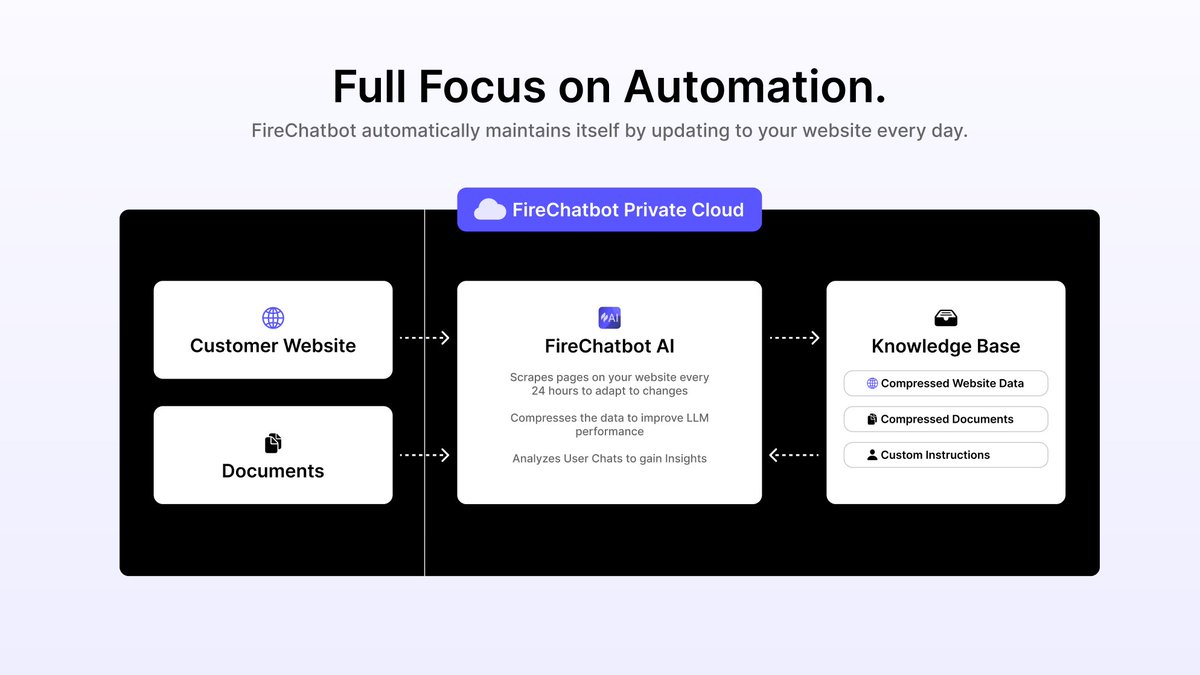 Full Focus on Automation.

FireChatbot automatically maintains itself by updating to your website every day.

FireChatbot Private Cloud

Customer Website

Documents

AI

FireChatbot AI

Scrapes pages on your website every 24 hours to adapt to changes

Compresses the data to improve LLM performance

Analyzes User Chats to gain Insights

Knowledge Base

Compressed Website Data

Compressed Documents

Custom Instructions